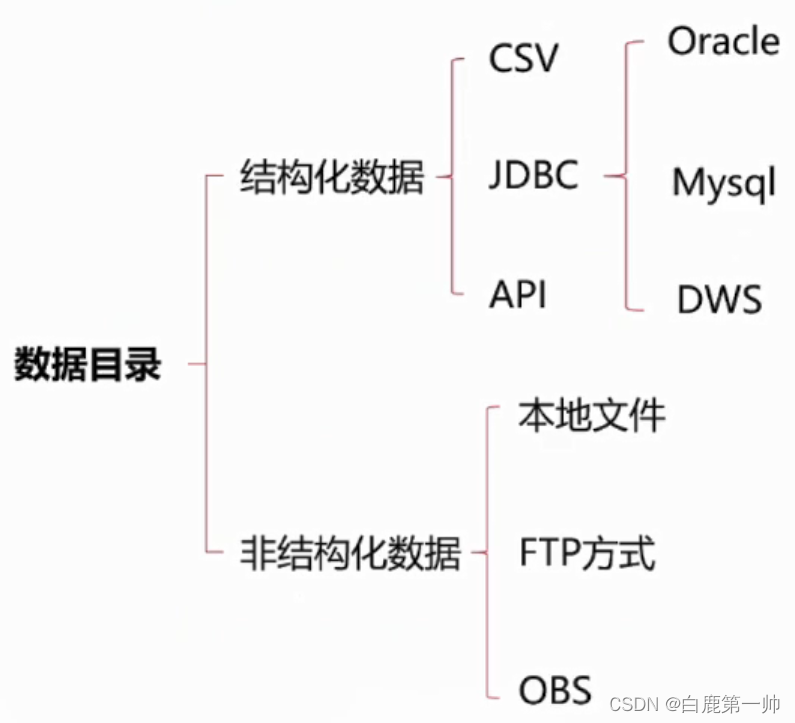 数据目录

结构化数据

CSV

JDBC

Oracle

Mysql

DWS

API

非结构化数据

本地文件

FTP方式

OBS

CSDN @白鹿第一帅